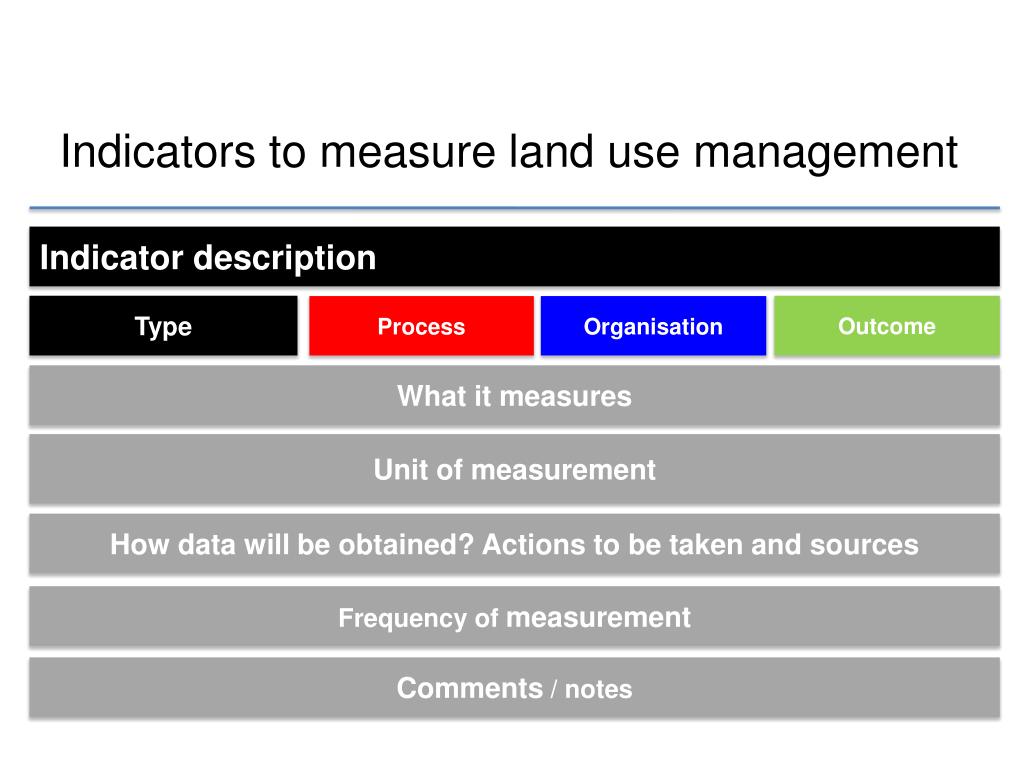 Indicators to measure land use management

Indicator description

Type

Process

Organisation

Outcome

What it measures

Unit of measurement

How data will be obtained? Actions to be taken and sources

Frequency of measurement

Comments / notes